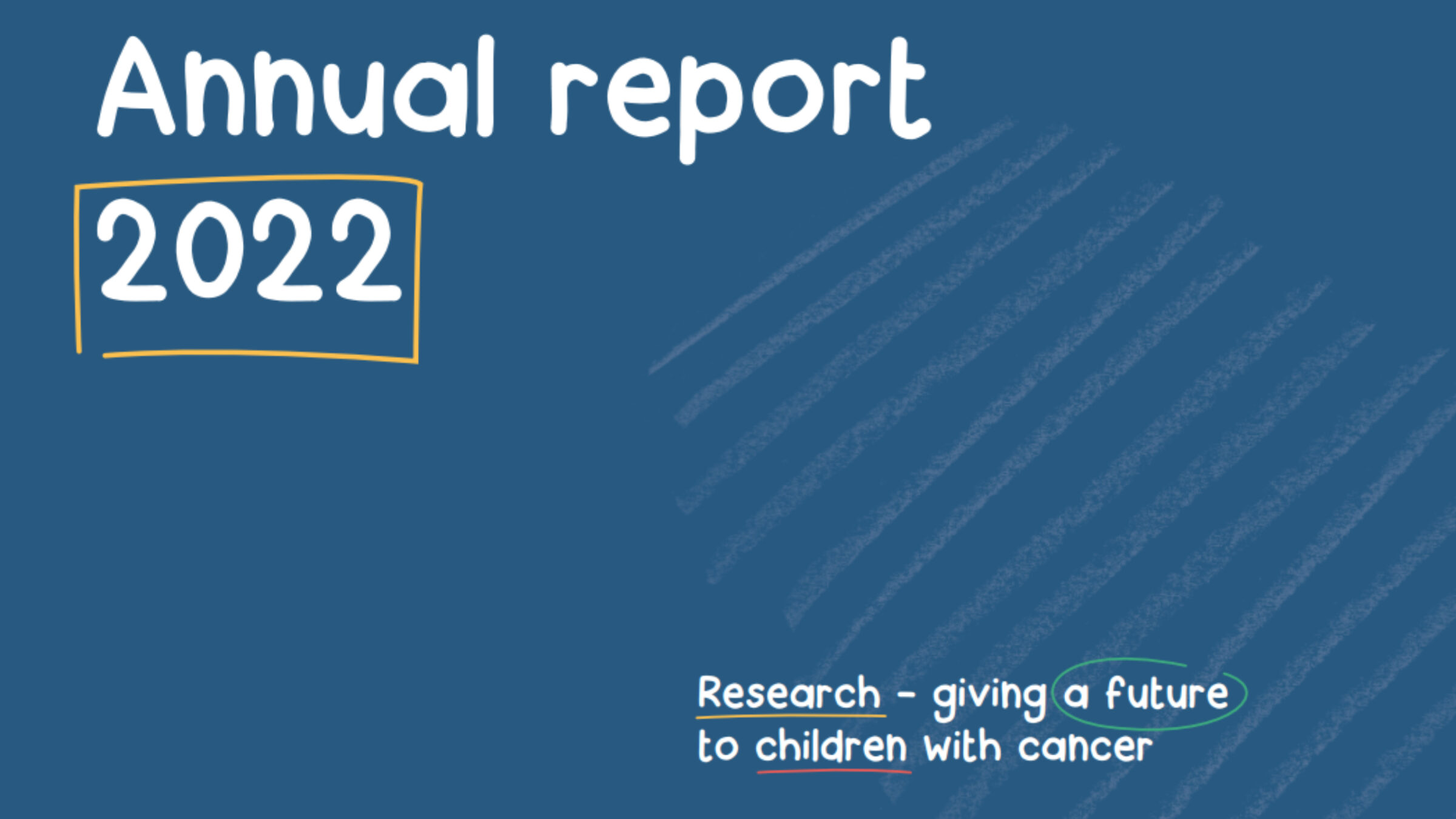 Annual report

2022

Research - giving a future to children with cancer